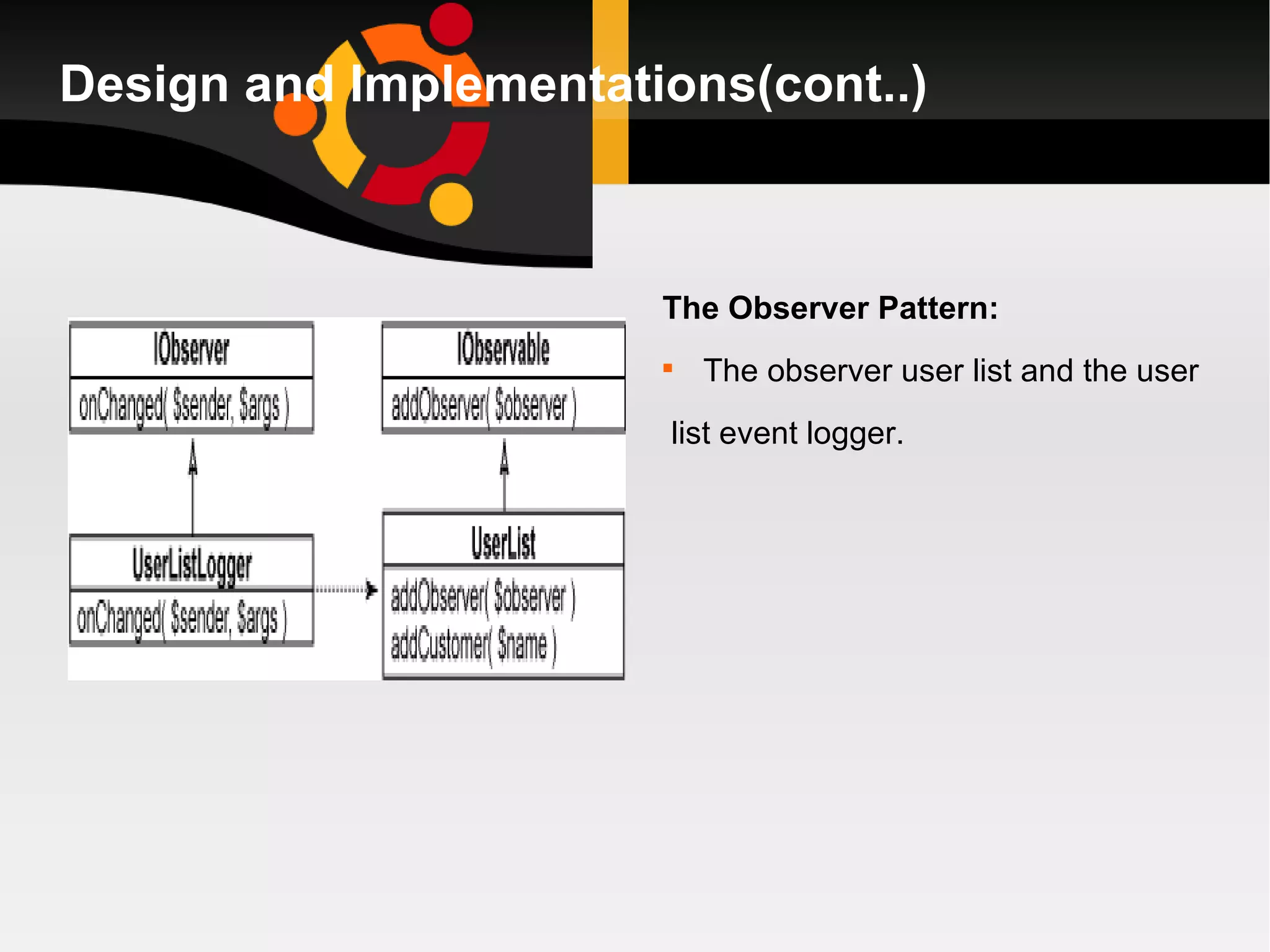 Design and Implementations(cont..)

IObserver
onChanged( $sender, $args )

IObservable
addObserver( $observer )

UserListLogger
onChanged( $sender, $args )

UserList
addObserver( $observer )
addCustomer( $name )

The Observer Pattern:

▪ The observer user list and the user list event logger.